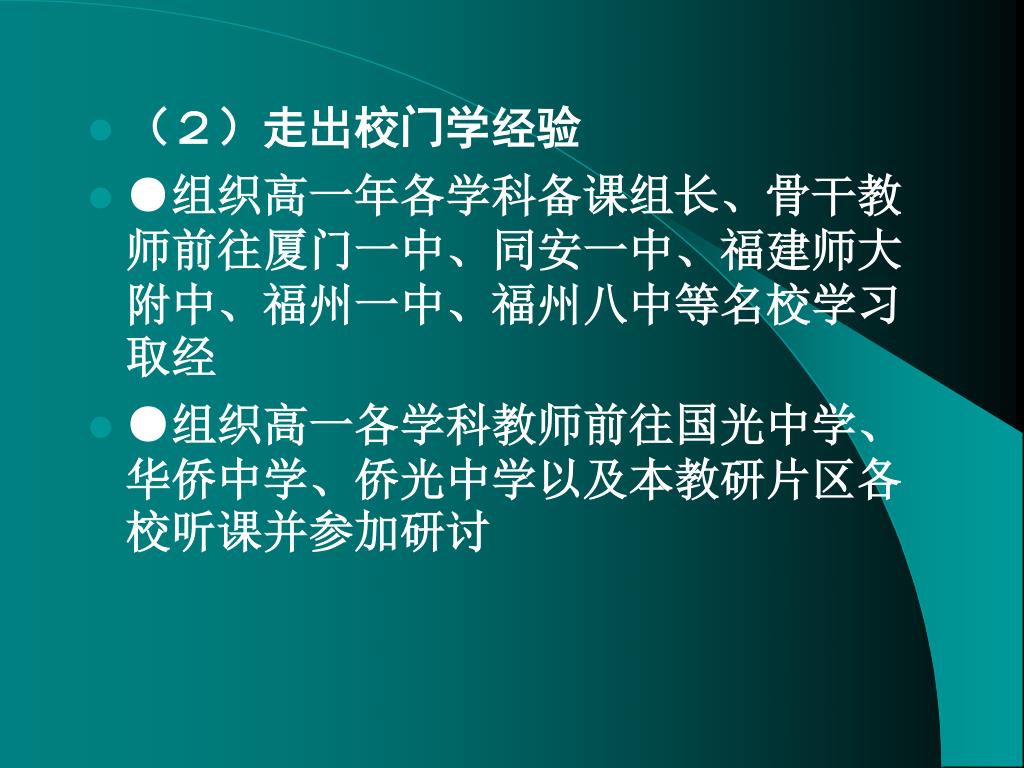 （２）走出校门学经验

●组织高一年各学科备课组长、骨干教师前往厦门一中、同安一中、福建师大附中、福州一中、福州八中等名校学习取经

●组织高一各学科教师前往国光中学、华侨中学、侨光中学以及本教研片区各校听课并参加研讨